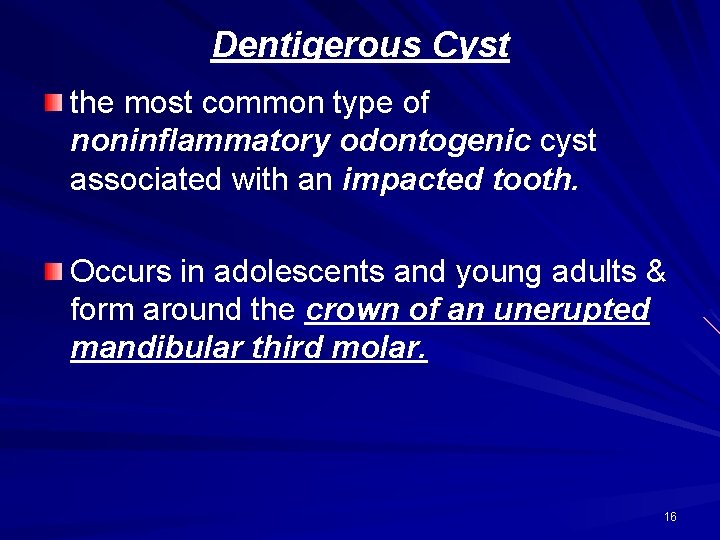 Dentigerous Cyst

the most common type of noninflammatory odontogenic cyst associated with an impacted tooth.

Occurs in adolescents and young adults & form around the crown of an unerupted mandibular third molar.

16